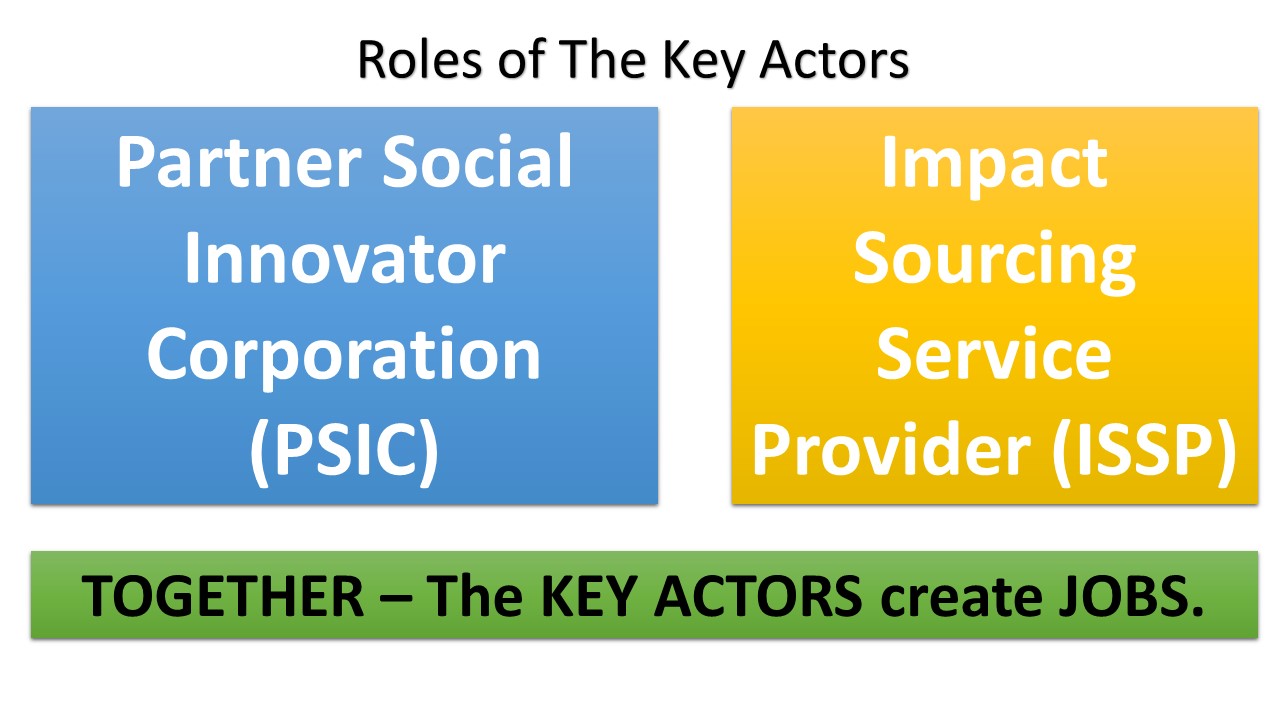 Roles of The Key Actors

Partner Social Innovator Corporation (PSIC)

Impact Sourcing Service Provider (ISSP)

TOGETHER – The KEY ACTORS create JOBS.